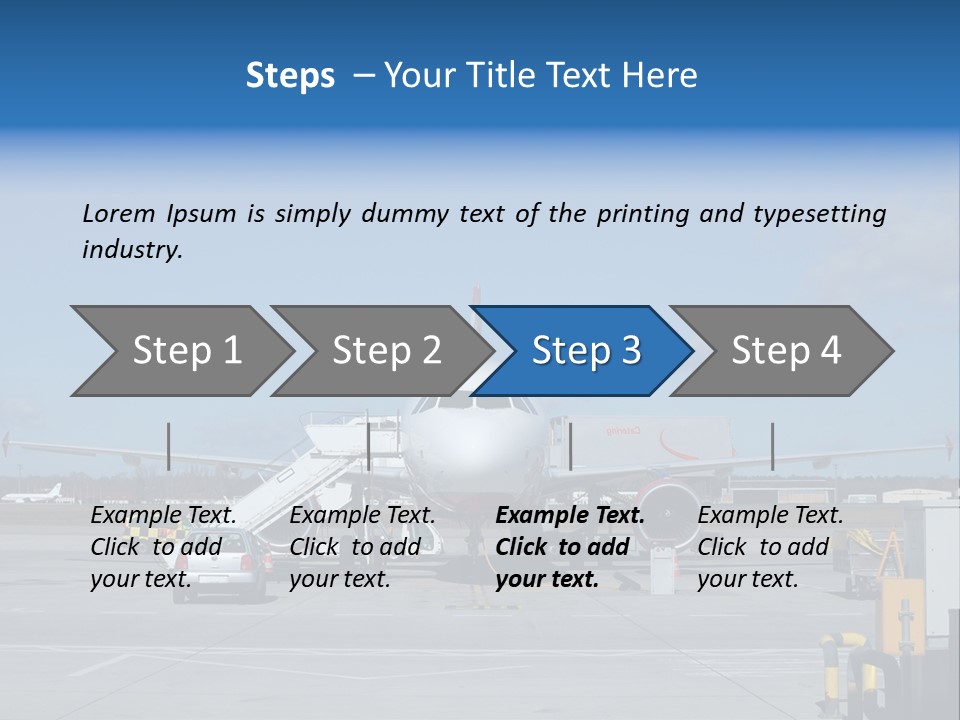 Steps – Your Title Text Here

Lorem Ipsum is simply dummy text of the printing and typesetting industry.

Step 1

Step 2

Step 3

Step 4

Example Text. Click to add your text.

Example Text. Click to add your text.

Example Text. Click to add your text.

Example Text. Click to add your text.